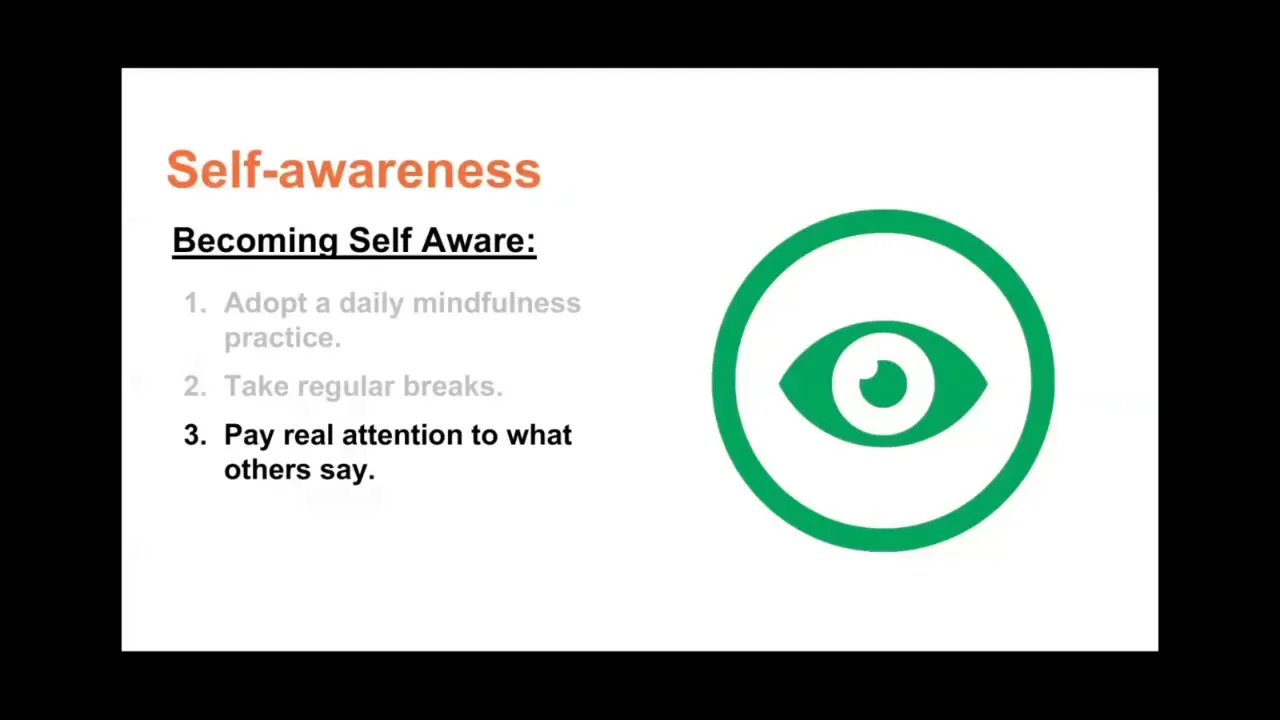 Self-awareness

Becoming Self Aware:

1. Adopt a daily mindfulness practice.
2. Take regular breaks.
3. Pay real attention to what others say.